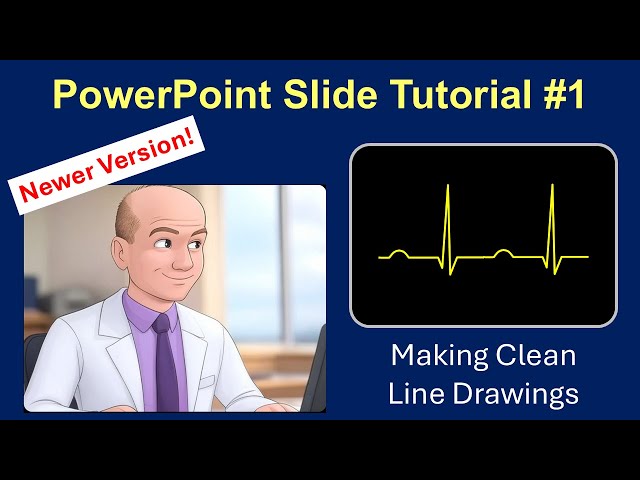 PowerPoint Slide Tutorial #1

Newer Version!

Making Clean Line Drawings